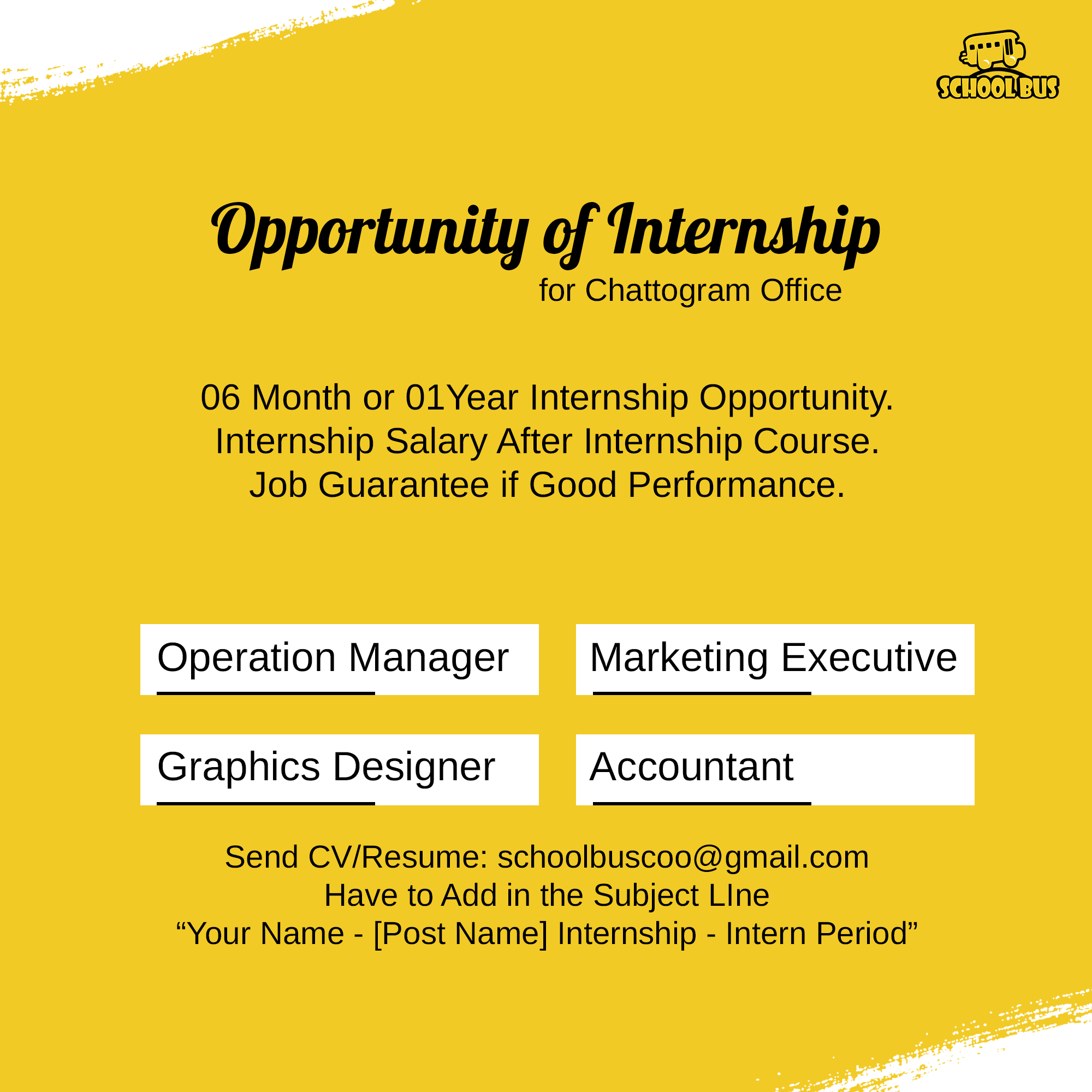 SCHOOL BUS

Opportunity of Internship
for Chattogram Office

06 Month or 01Year Internship Opportunity.
Internship Salary After Internship Course.
Job Guarantee if Good Performance.

Operation Manager

Marketing Executive

Graphics Designer

Accountant

Send CV/Resume: schoolbuscoo@gmail.com
Have to Add in the Subject LIne
“Your Name - [Post Name] Internship - Intern Period”